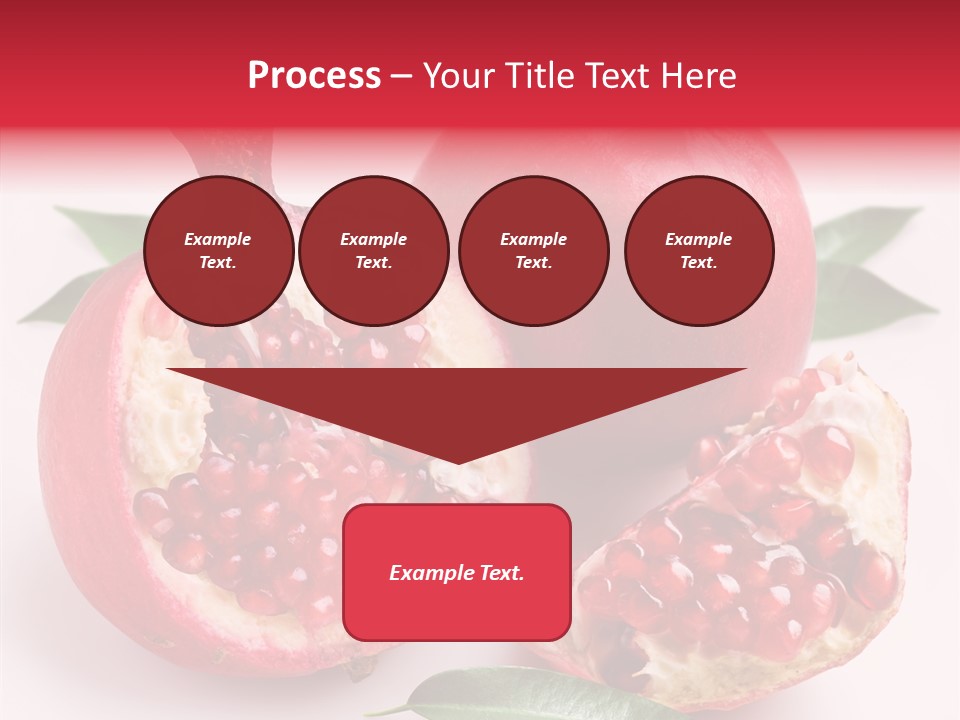 Process – Your Title Text Here

Example Text.

Example Text.

Example Text.

Example Text.

Example Text.